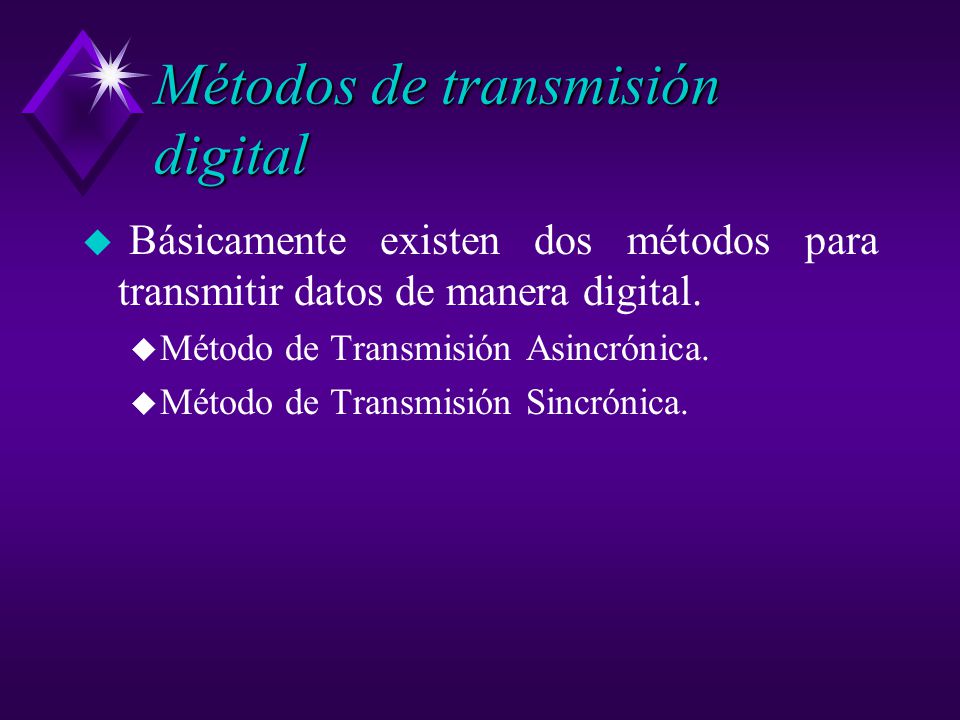 Métodos de transmisión digital

Básicamente existen dos métodos para transmitir datos de manera digital.

Método de Transmisión Asincrónica.

Método de Transmisión Sincrónica.